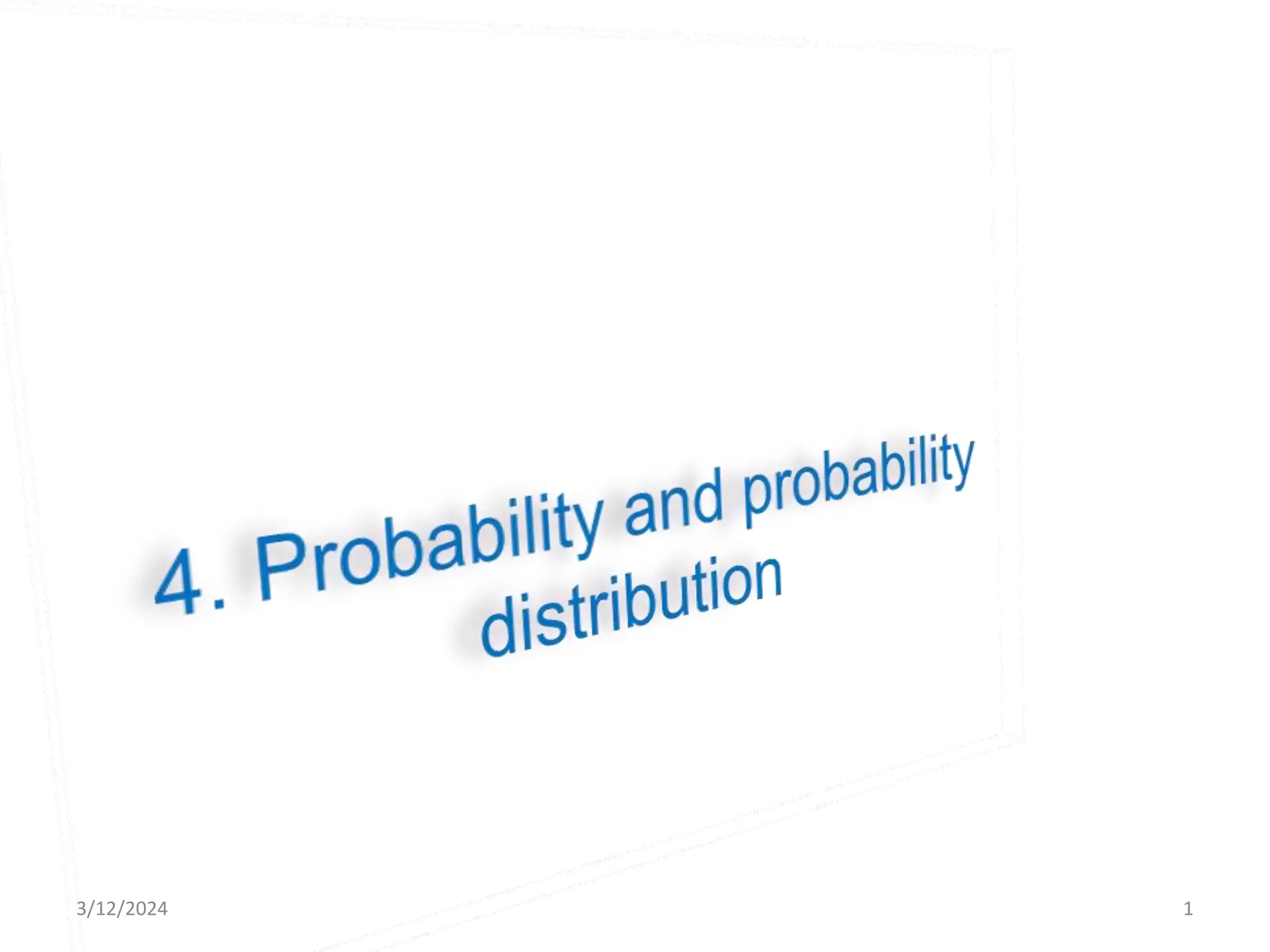 4. Probability and probability distribution

3/12/2024

1